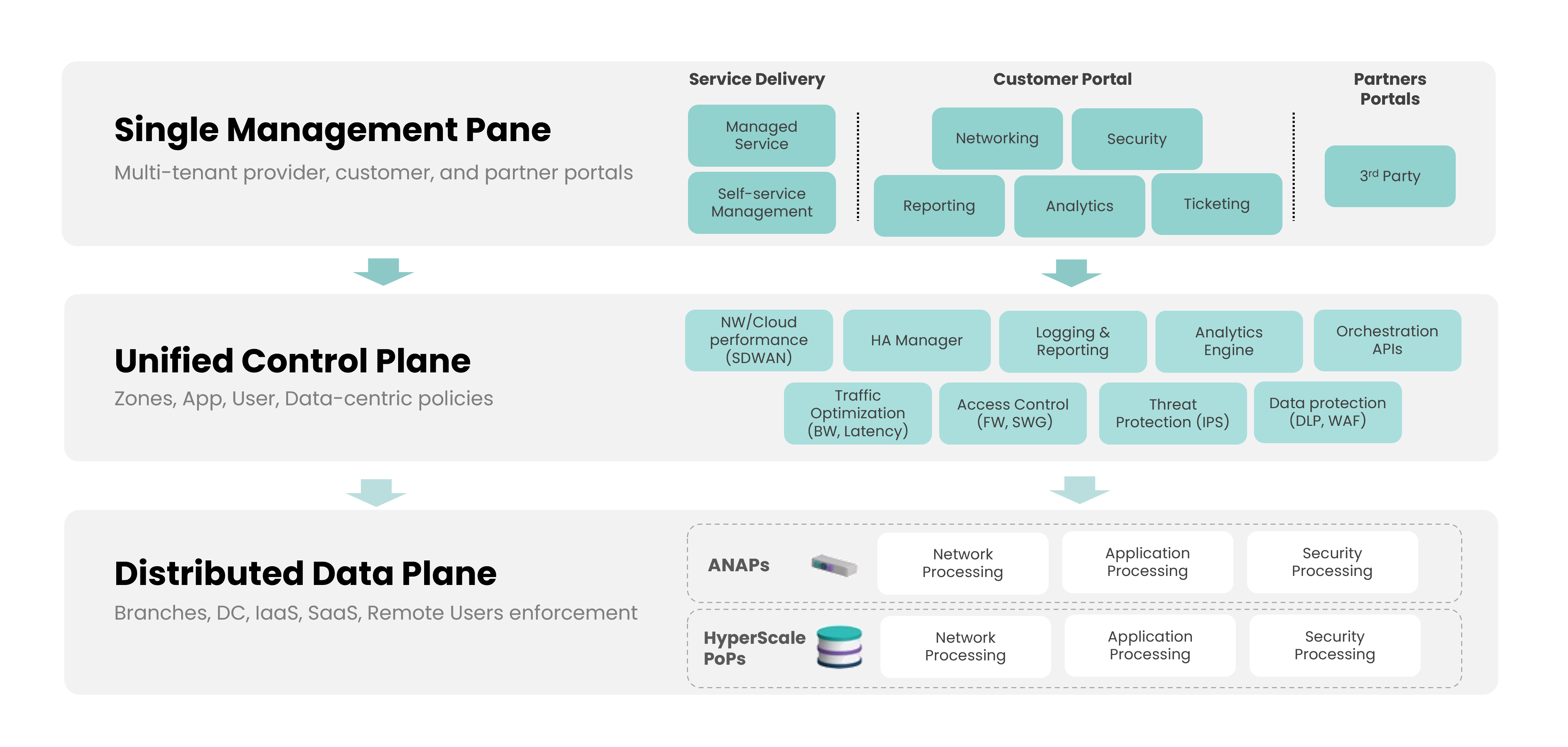 Single Management Pane

Multi-tenant provider, customer, and partner portals

Service Delivery

Managed Service

Self-service Management

Customer Portal

Networking

Security

Reporting

Analytics

Ticketing

Partners Portals

3rd Party

Unified Control Plane

Zones, App, User, Data-centric policies

NW/Cloud performance (SDWAN)

HA Manager

Logging & Reporting

Analytics Engine

Orchestration APIs

Traffic Optimization (BW, Latency)

Access Control (FW, SWG)

Threat Protection (IPS)

Data protection (DLP, WAF)

Distributed Data Plane

Branches, DC, IaaS, SaaS, Remote Users enforcement

ANAPs

Network Processing

Application Processing

Security Processing

HyperScale PoPs

Network Processing

Application Processing

Security Processing